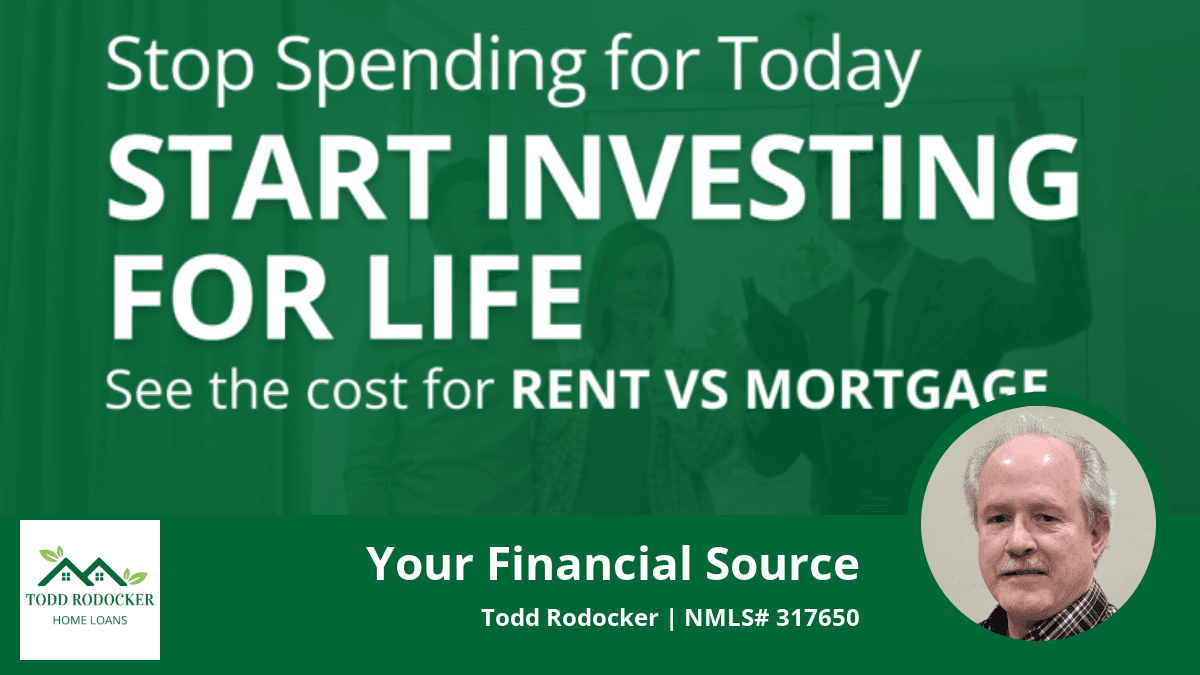 Stop Spending for Today

START INVESTING FOR LIFE

See the cost for RENT VS MORTGAGE

TODD RODOCKER
HOME LOANS

Your Financial Source

Todd Rodocker | NMLS# 317650